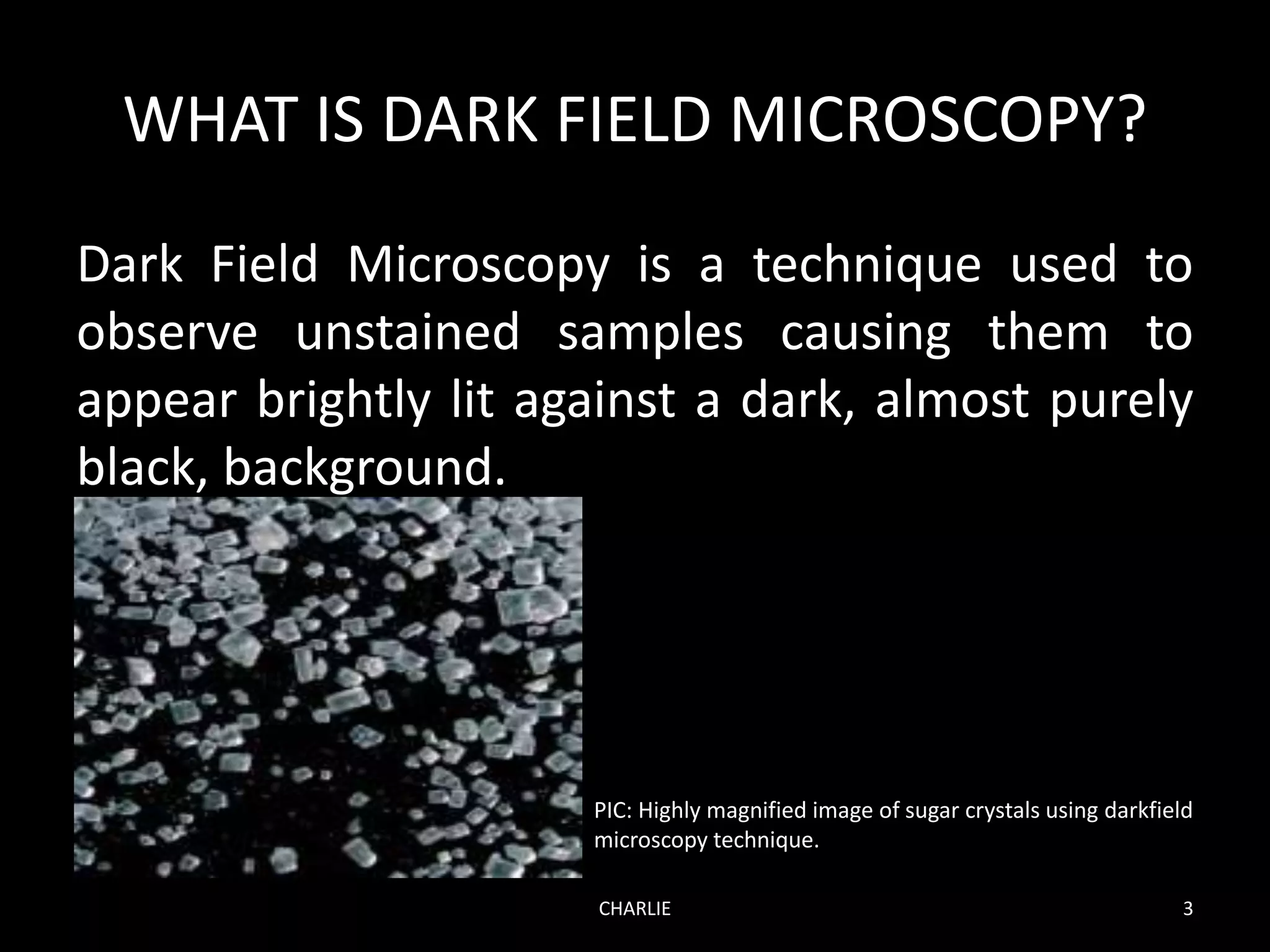 WHAT IS DARK FIELD MICROSCOPY?

Dark Field Microscopy is a technique used to observe unstained samples causing them to appear brightly lit against a dark, almost purely black, background.

PIC: Highly magnified image of sugar crystals using darkfield microscopy technique.

CHARLIE

3